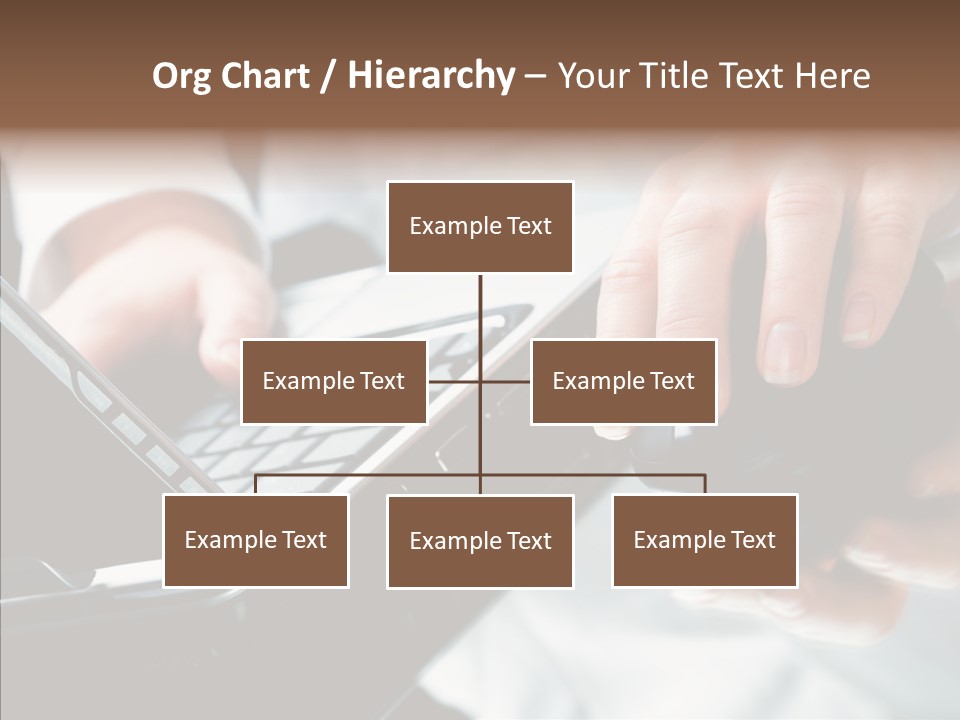 Org Chart / Hierarchy – Your Title Text Here

Example Text

Example Text

Example Text

Example Text

Example Text

Example Text